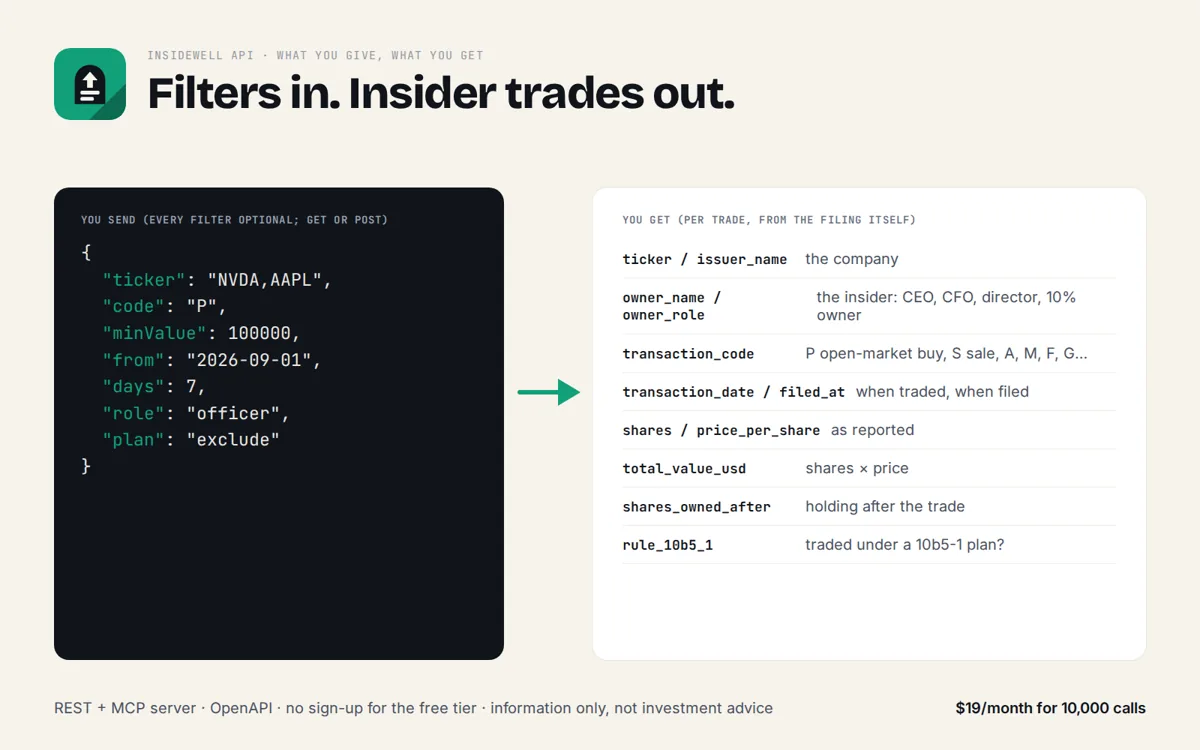 INSIDEWELL API · WHAT YOU GIVE, WHAT YOU GET

Filters in. Insider trades out.

YOU SEND (EVERY FILTER OPTIONAL; GET OR POST)

{
"ticker": "NVDA,AAPL",
"code": "P",
"minValue": 100000,
"from": "2026-09-01",
"days": 7,
"role": "officer",
"plan": "exclude"
}

YOU GET (PER TRADE, FROM THE FILING ITSELF)

| | |
|---|---|
| ticker / issuer_name | the company |
| owner_name / owner_role | the insider: CEO, CFO, director, 10% owner |
| transaction_code | P open-market buy, S sale, A, M, F, G... |
| transaction_date / filed_at | when traded, when filed |
| shares / price_per_share | as reported |
| total_value_usd | shares × price |
| shares_owned_after | holding after the trade |
| rule_10b5_1 | traded under a 10b5-1 plan? |

REST + MCP server · OpenAPI · no sign-up for the free tier · information only, not investment advice

$19/month for 10,000 calls